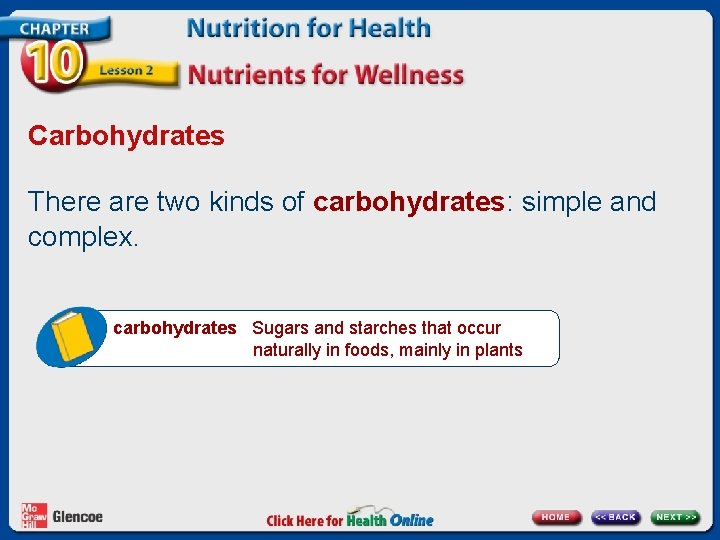 CHAPTER 10 Lesson 2

Nutrition for Health

Nutrients for Wellness

Carbohydrates

There are two kinds of carbohydrates: simple and complex.

carbohydrates Sugars and starches that occur naturally in foods, mainly in plants

Mc Graw Hill Glencoe

Click Here for Health Online

HOME << BACK NEXT >>